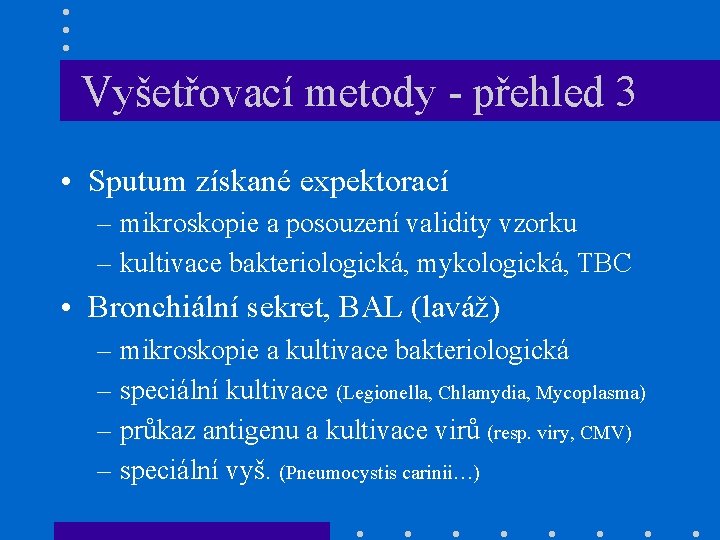 Vyšetřovací metody - přehled 3

• Sputum získané expektorací
– mikroskopie a posouzení validity vzorku
– kultivace bakteriologická, mykologická, TBC

• Bronchiální sekret, BAL (laváž)
– mikroskopie a kultivace bakteriologická
– speciální kultivace (Legionella, Chlamydia, Mycoplasma)
– průkaz antigenu a kultivace virů (resp. viry, CMV)
– speciální vyš. (Pneumocystis carinii…)